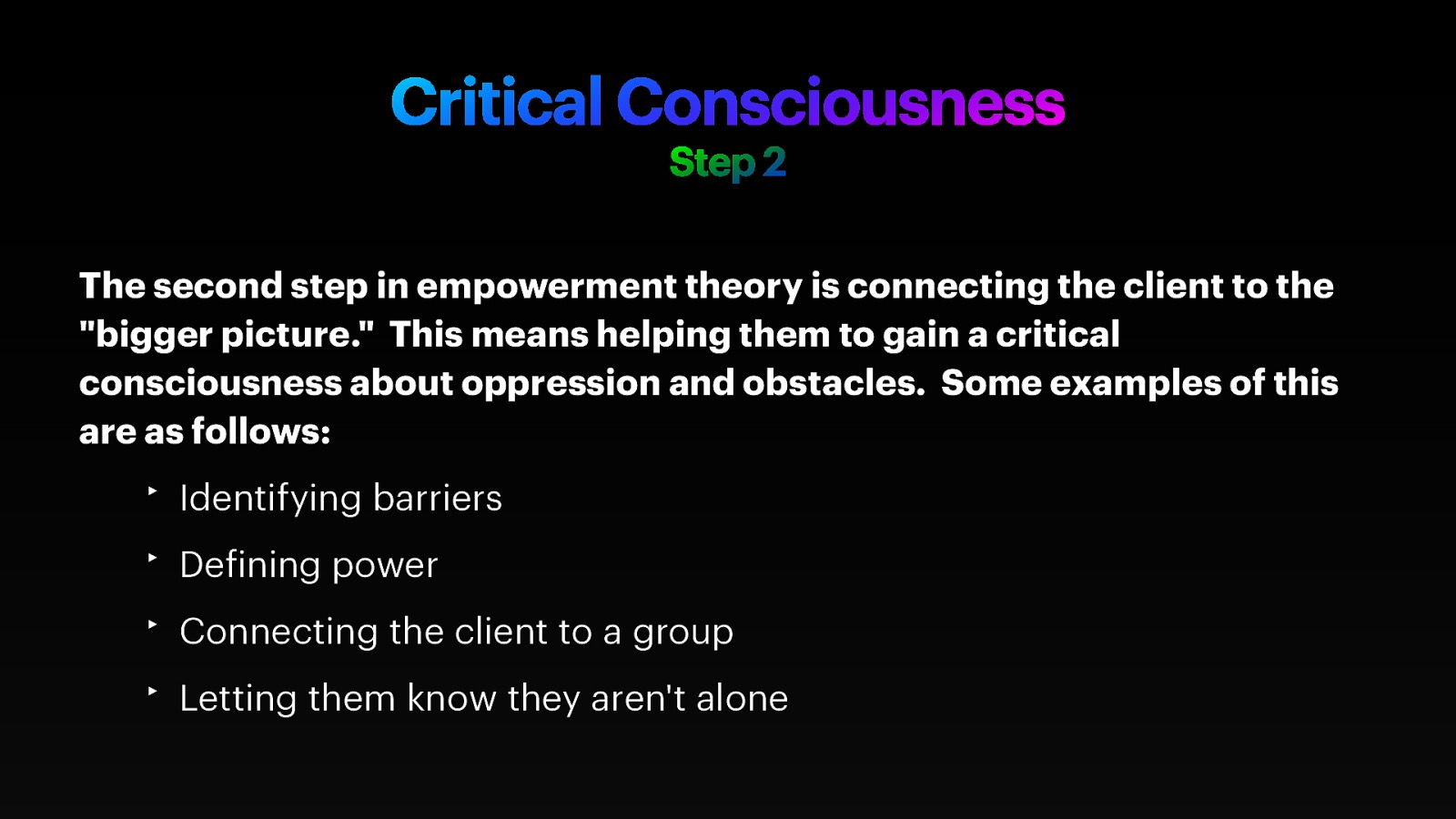 Critical Consciousness
Step 2

The second step in empowerment theory is connecting the client to the "bigger picture." This means helping them to gain a critical consciousness about oppression and obstacles. Some examples of this are as follows:

‣ Identifying barriers
‣ Defining power
‣ Connecting the client to a group
‣ Letting them know they aren't alone